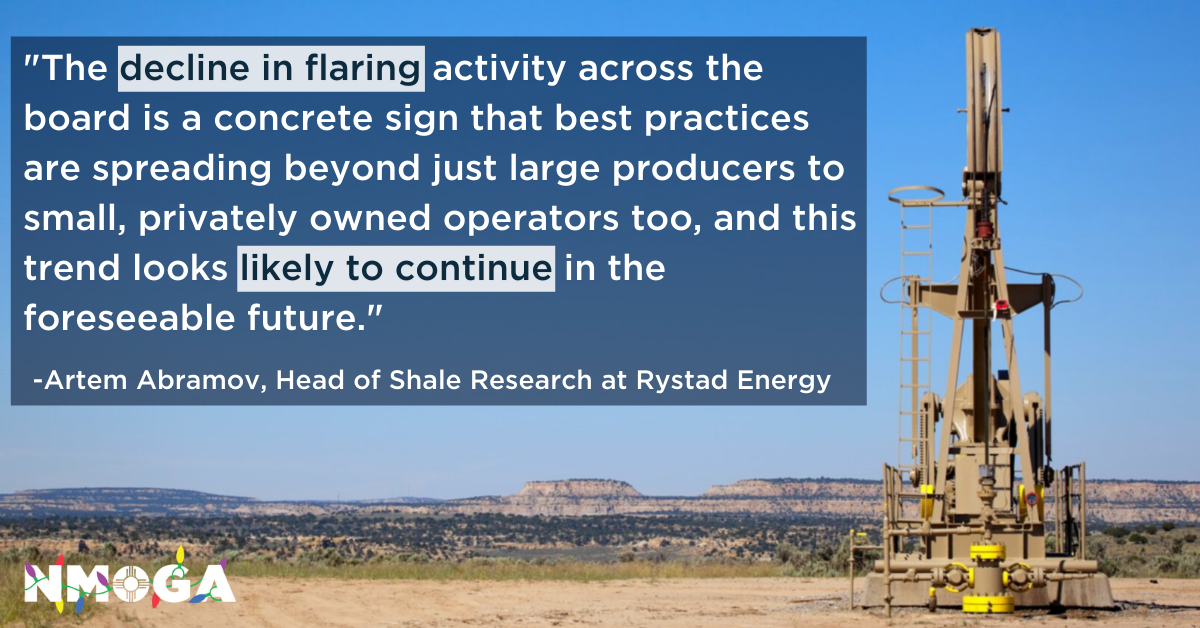 "The decline in flaring activity across the board is a concrete sign that best practices are spreading beyond just large producers to small, privately owned operators too, and this trend looks likely to continue in the foreseeable future."

-Artem Abramov, Head of Shale Research at Rystad Energy

NMOGA